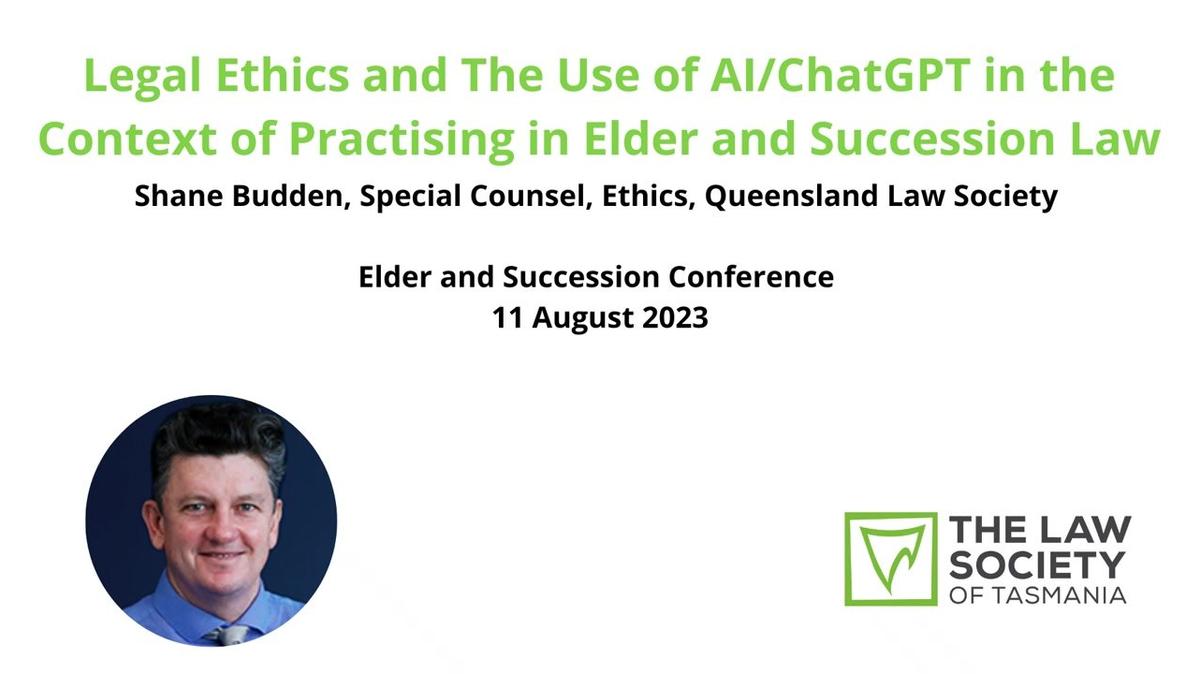 Legal Ethics and The Use of AI/ChatGPT in the Context of Practising in Elder and Succession Law

Shane Budden, Special Counsel, Ethics, Queensland Law Society

Elder and Succession Conference
11 August 2023

THE LAW SOCIETY OF TASMANIA